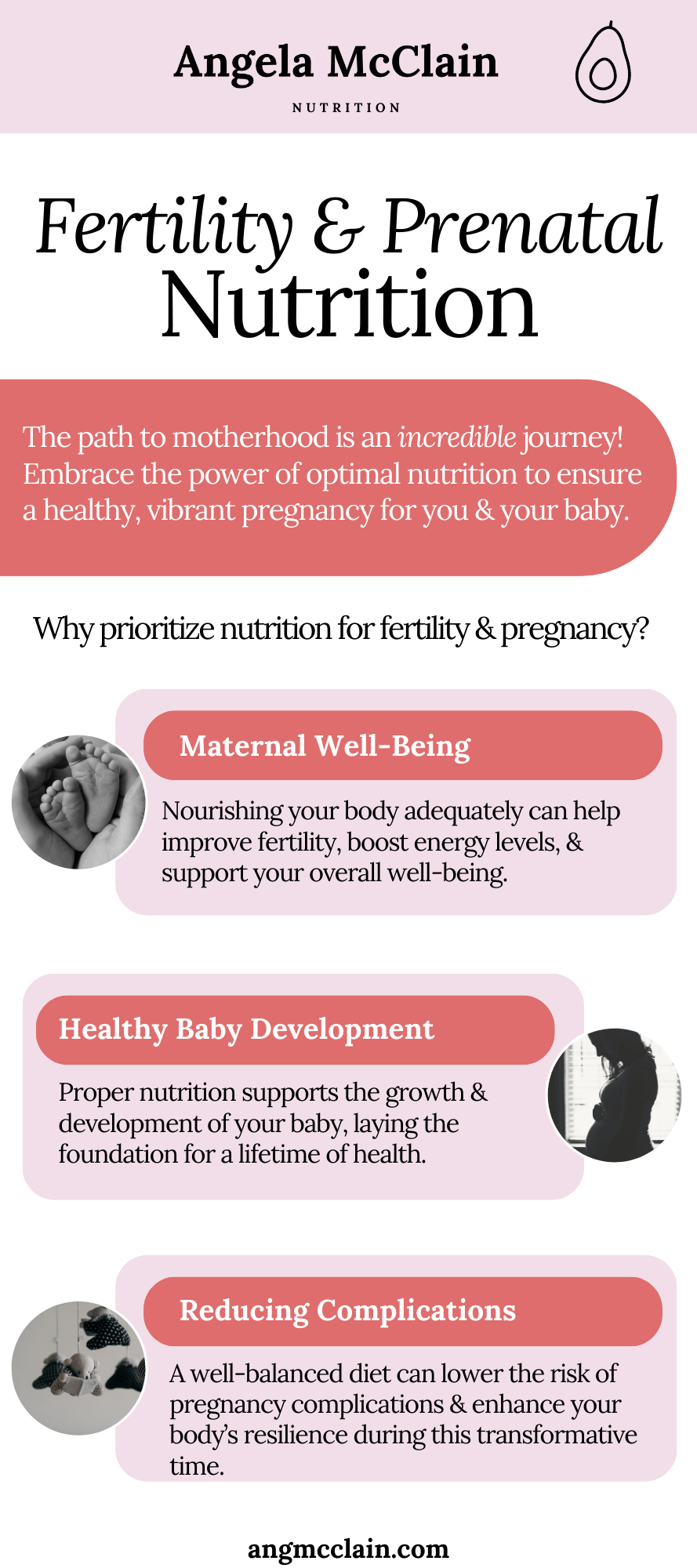 Angela McClain
NUTRITION

Fertility & Prenatal Nutrition

The path to motherhood is an incredible journey! Embrace the power of optimal nutrition to ensure a healthy, vibrant pregnancy for you & your baby.

Why prioritize nutrition for fertility & pregnancy?

Maternal Well-Being

Nourishing your body adequately can help improve fertility, boost energy levels, & support your overall well-being.

Healthy Baby Development

Proper nutrition supports the growth & development of your baby, laying the foundation for a lifetime of health.

Reducing Complications

A well-balanced diet can lower the risk of pregnancy complications & enhance your body's resilience during this transformative time.

angmcclain.com